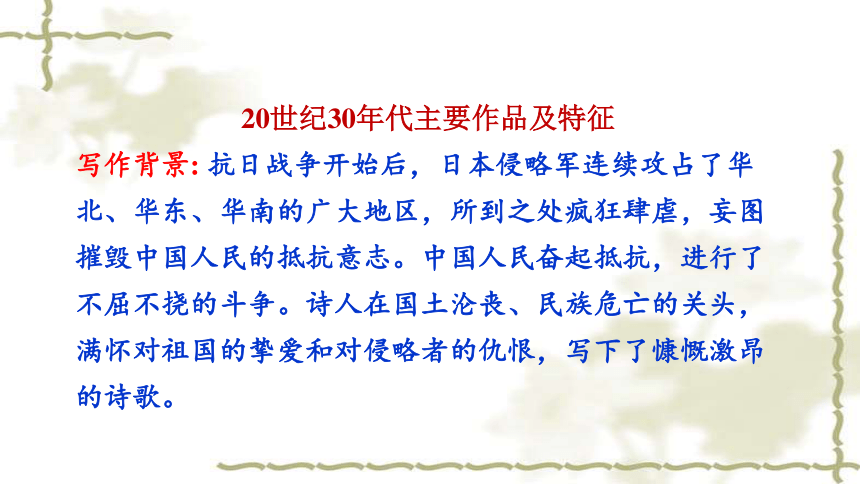 20世纪30年代主要作品及特征

写作背景：抗日战争开始后，日本侵略军连续攻占了华北、华东、华南的广大地区，所到之处疯狂肆虐，妄图摧毁中国人民的抵抗意志。中国人民奋起抵抗，进行了不屈不挠的斗争。诗人在国土沦丧、民族危亡的关头，满怀对祖国的挚爱和对侵略者的仇恨，写下了慷慨激昂的诗歌。